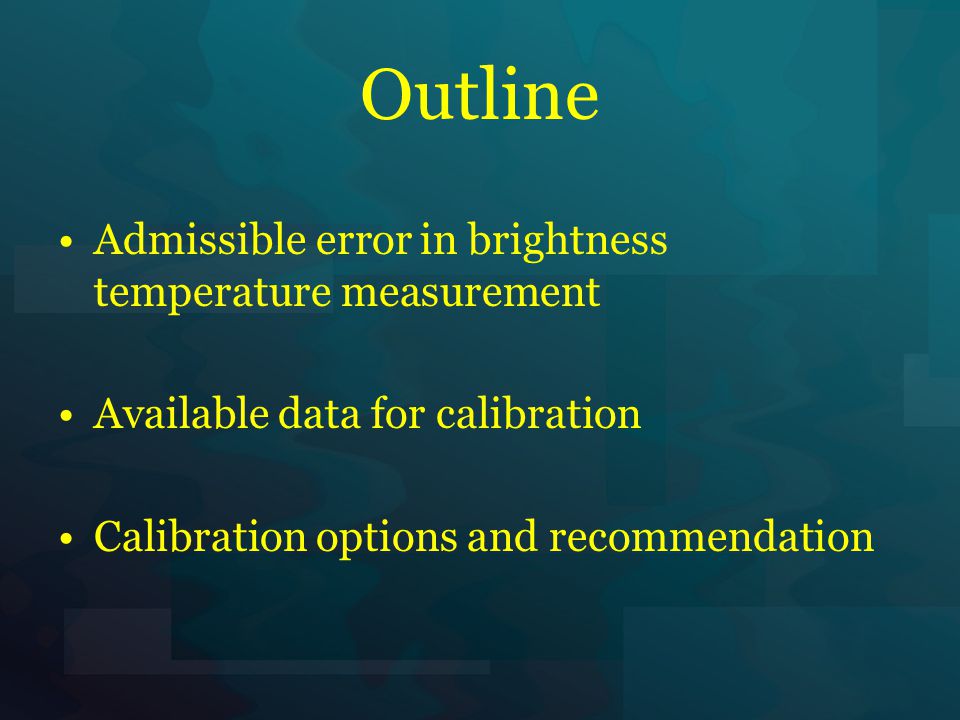 Outline

• Admissible error in brightness temperature measurement

• Available data for calibration

• Calibration options and recommendation